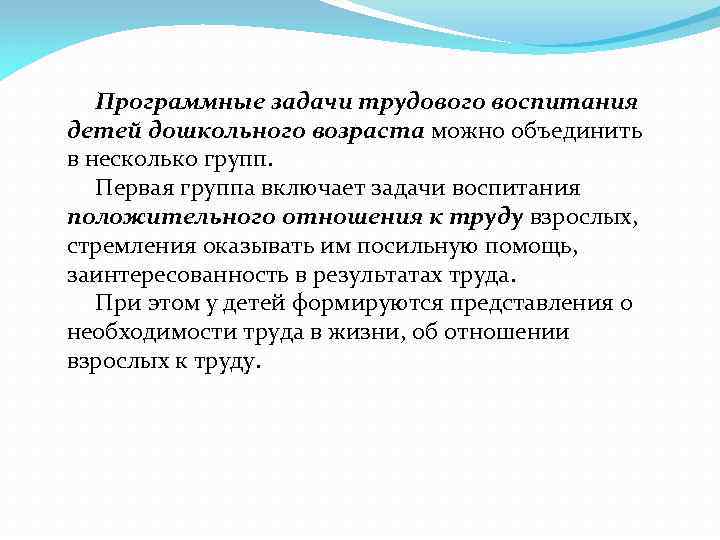 Программные задачи трудового воспитания детей дошкольного возраста можно объединить в несколько групп.

Первая группа включает задачи воспитания положительного отношения к труду взрослых, стремления оказывать им посильную помощь, заинтересованность в результатах труда.

При этом у детей формируются представления о необходимости труда в жизни, об отношении взрослых к труду.